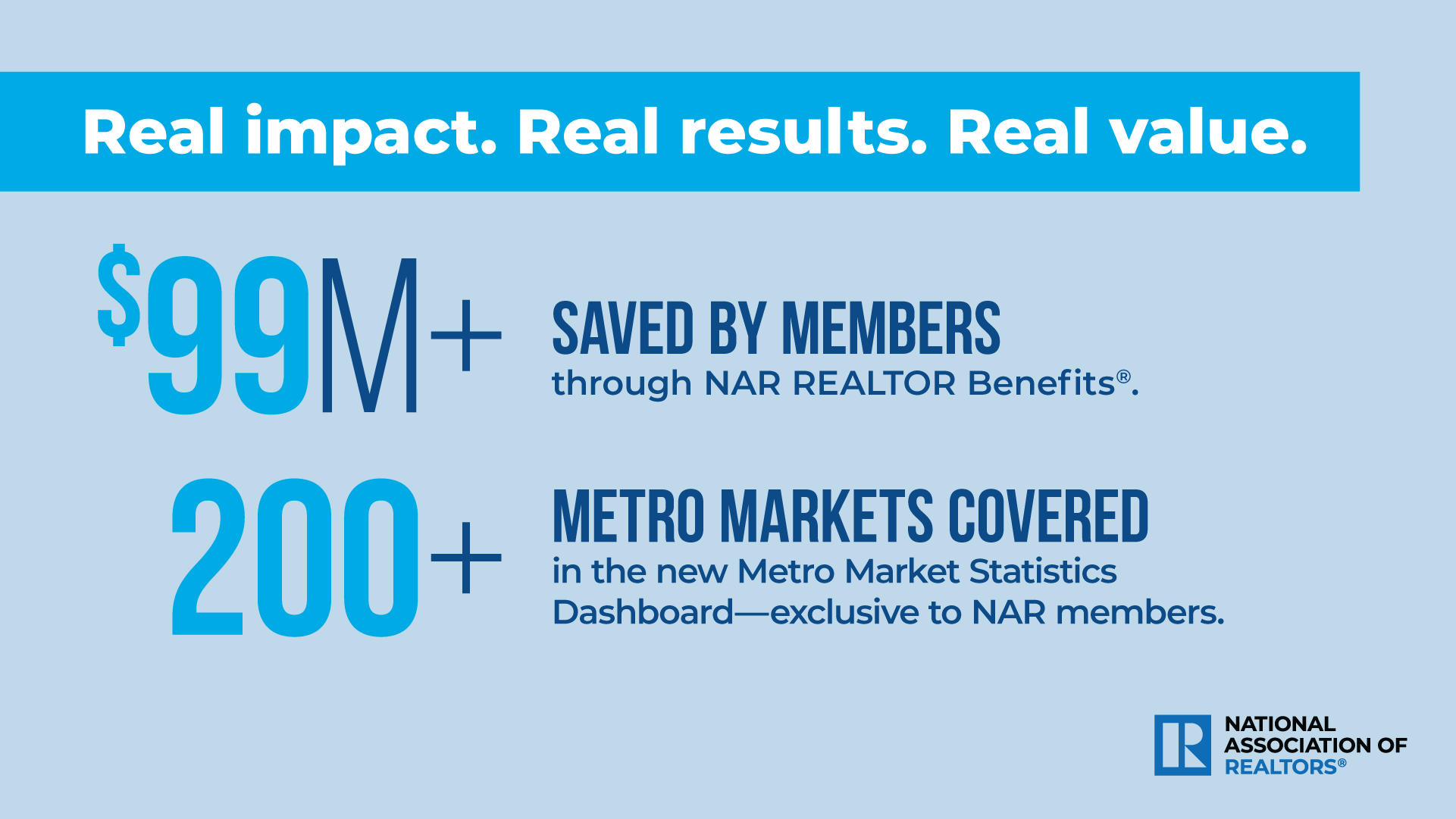 Real impact. Real results. Real value.

$99M+ SAVED BY MEMBERS through NAR REALTOR Benefits®.

200+ METRO MARKETS COVERED in the new Metro Market Statistics Dashboard—exclusive to NAR members.

R NATIONAL ASSOCIATION OF REALTORS®